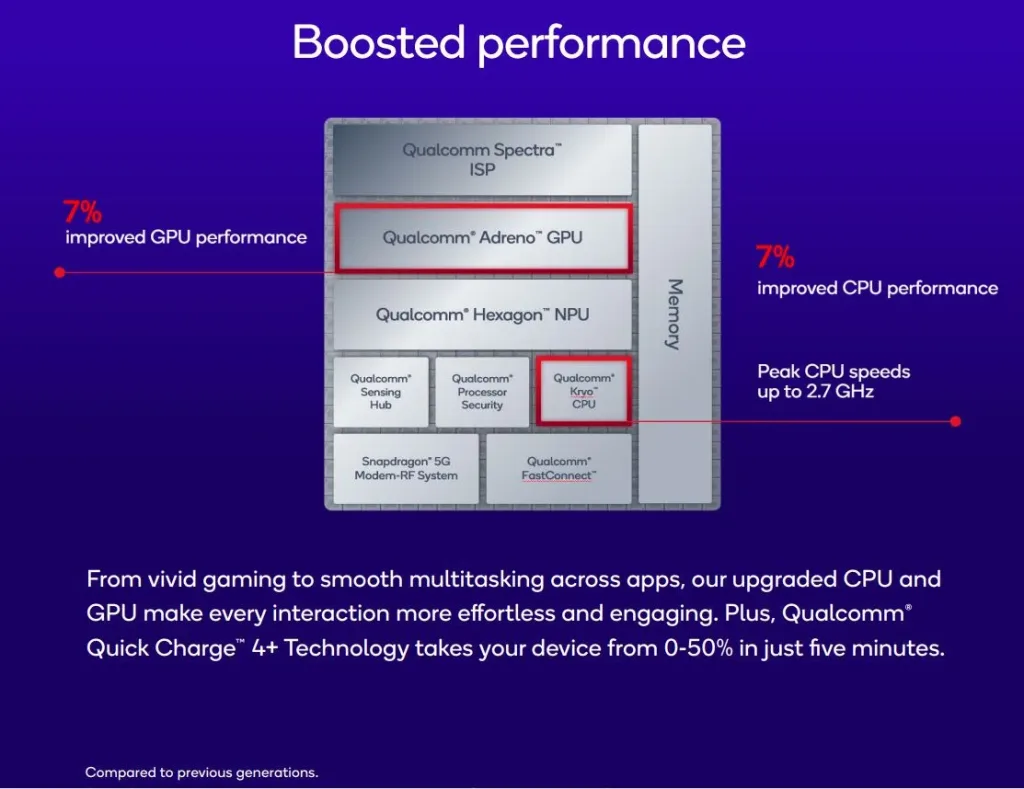 Boosted performance

7%
improved GPU performance

Qualcomm Spectra™ ISP

Qualcomm® Adreno™ GPU

Qualcomm® Hexagon™ NPU

Qualcomm® Sensing Hub

Qualcomm® Processor Security

Qualcomm® Kryo™ CPU

Snapdragon® 5G Modem-RF System

Qualcomm® FastConnect™

Memory

7%
improved CPU performance

Peak CPU speeds up to 2.7 GHz

From vivid gaming to smooth multitasking across apps, our upgraded CPU and GPU make every interaction more effortless and engaging. Plus, Qualcomm® Quick Charge™ 4+ Technology takes your device from 0-50% in just five minutes.

Compared to previous generations.